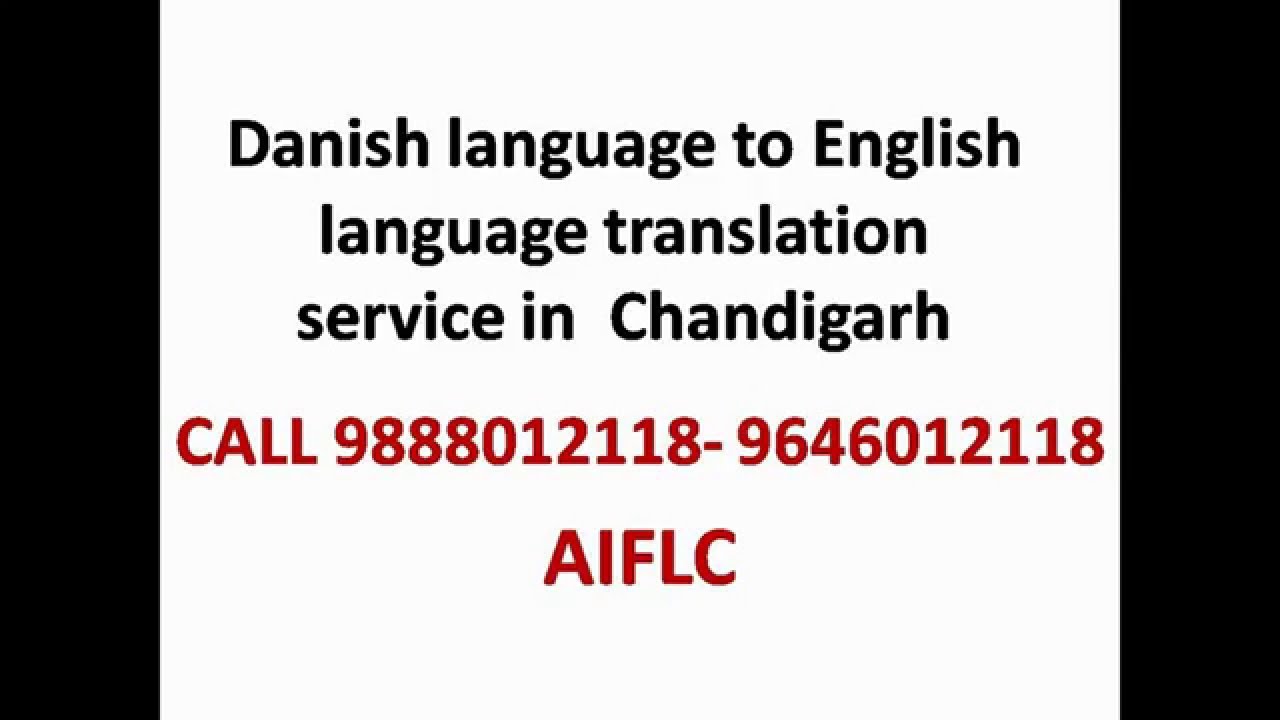 Danish language to English language translation service in  Chandigarh

CALL 9888012118- 9646012118

AIFLC